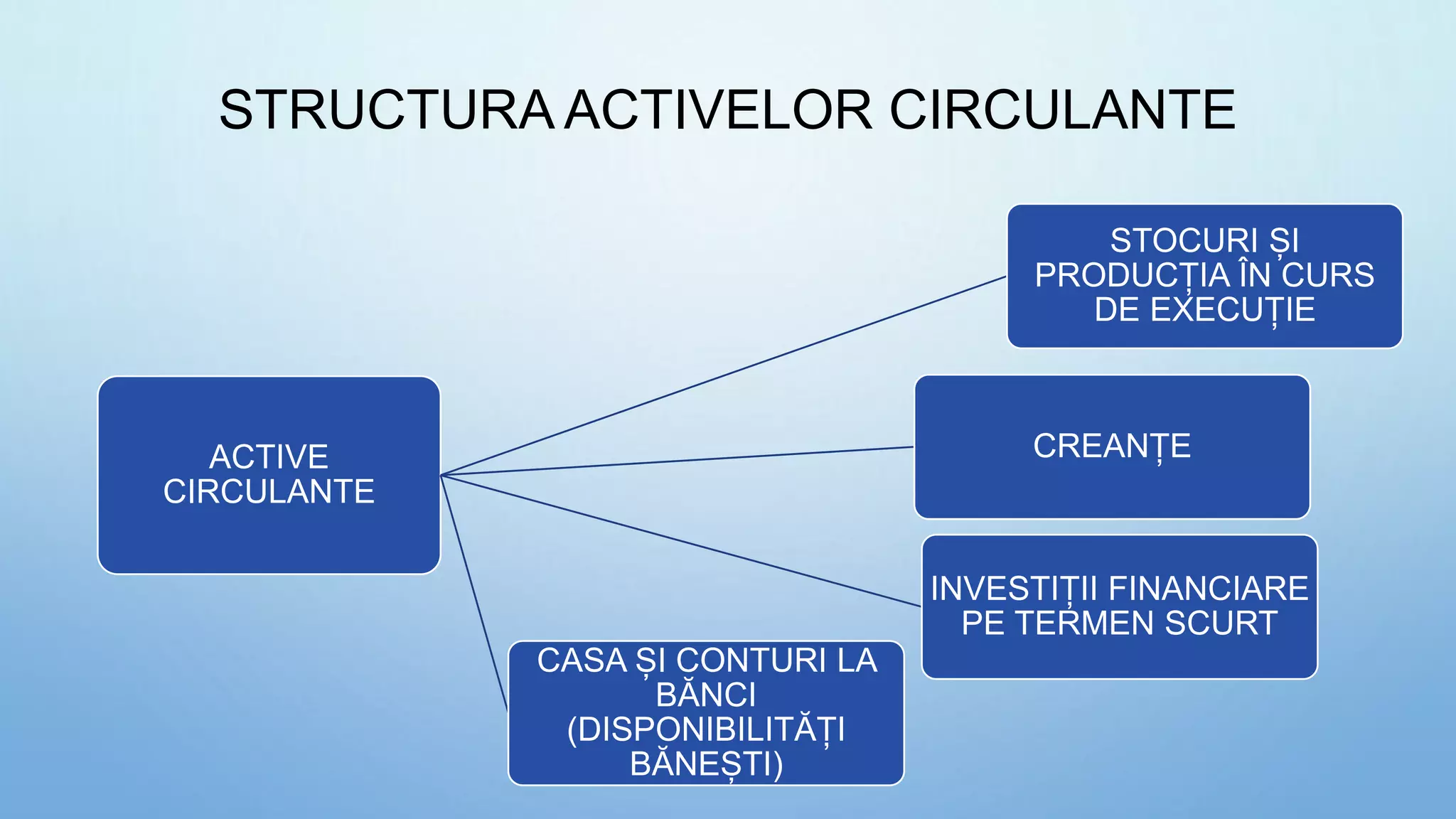 STRUCTURA ACTIVELOR CIRCULANTE

ACTIVE CIRCULANTE

STOCURI ȘI PRODUCȚIA ÎN CURS DE EXECUȚIE

CREANȚE

INVESTIȚII FINANCIARE PE TERMEN SCURT

CASA ȘI CONTURI LA BĂNCI (DISPONIBILITĂȚI BĂNEȘTI)